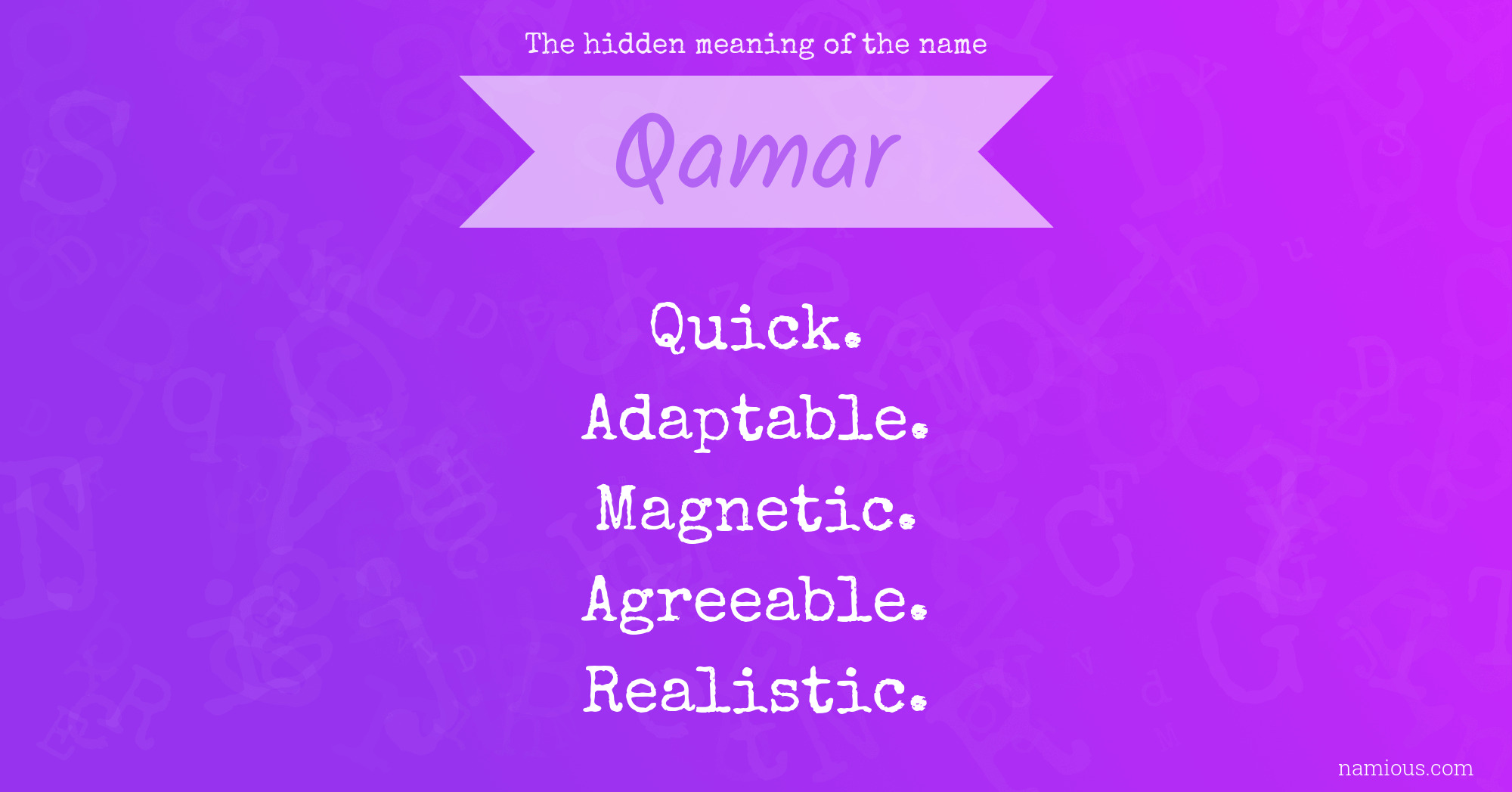 The hidden meaning of the name

Qamar

Quick.
Adaptable.
Magnetic.
Agreeable.
Realistic.

namious.com